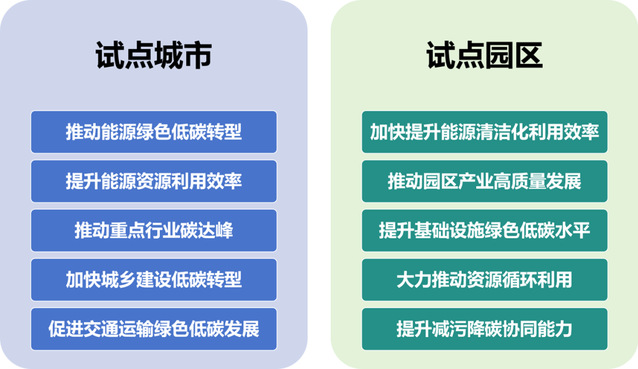 试点城市

推动能源绿色低碳转型

提升能源资源利用效率

推动重点行业碳达峰

加快城乡建设低碳转型

促进交通运输绿色低碳发展

试点园区

加快提升能源清洁化利用效率

推动园区产业高质量发展

提升基础设施绿色低碳水平

大力推动资源循环利用

提升减污降碳协同能力